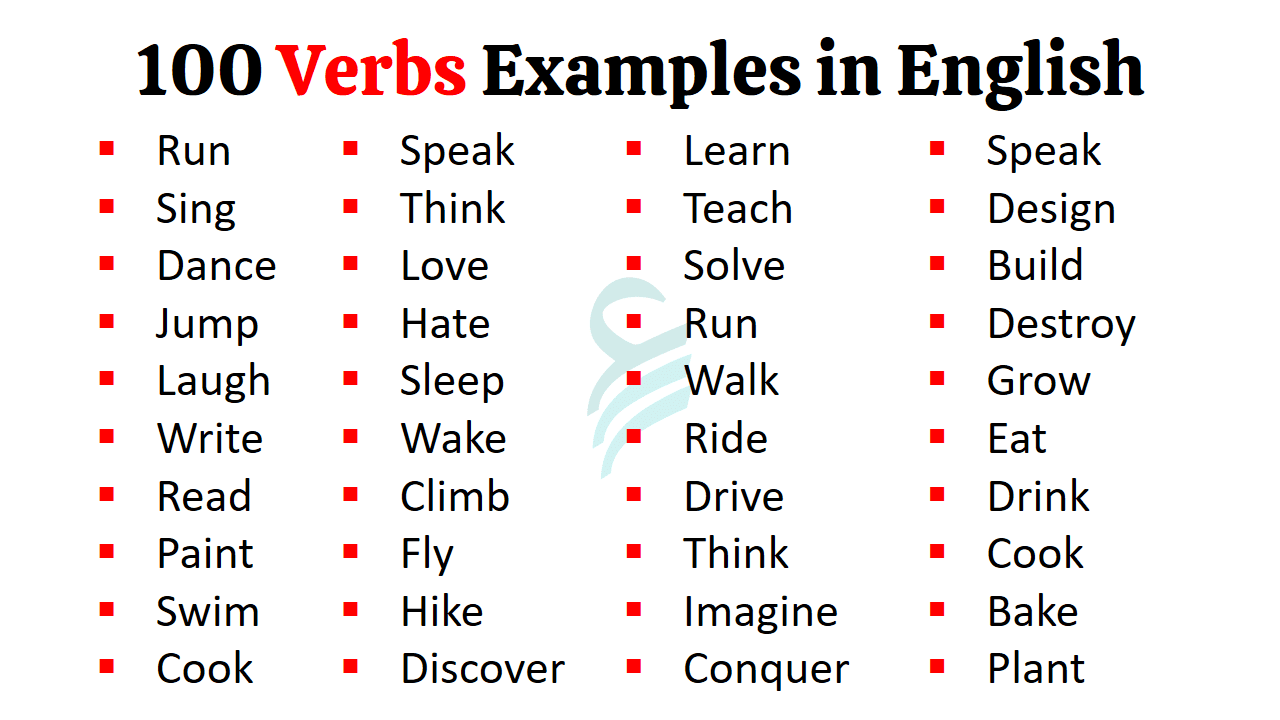 100 Verbs Examples in English

- Run
- Sing
- Dance
- Jump
- Laugh
- Write
- Read
- Paint
- Swim
- Cook

- Speak
- Think
- Love
- Hate
- Sleep
- Wake
- Climb
- Fly
- Hike
- Discover

- Learn
- Teach
- Solve
- Run
- Walk
- Ride
- Drive
- Think
- Imagine
- Conquer

- Speak
- Design
- Build
- Destroy
- Grow
- Eat
- Drink
- Cook
- Bake
- Plant